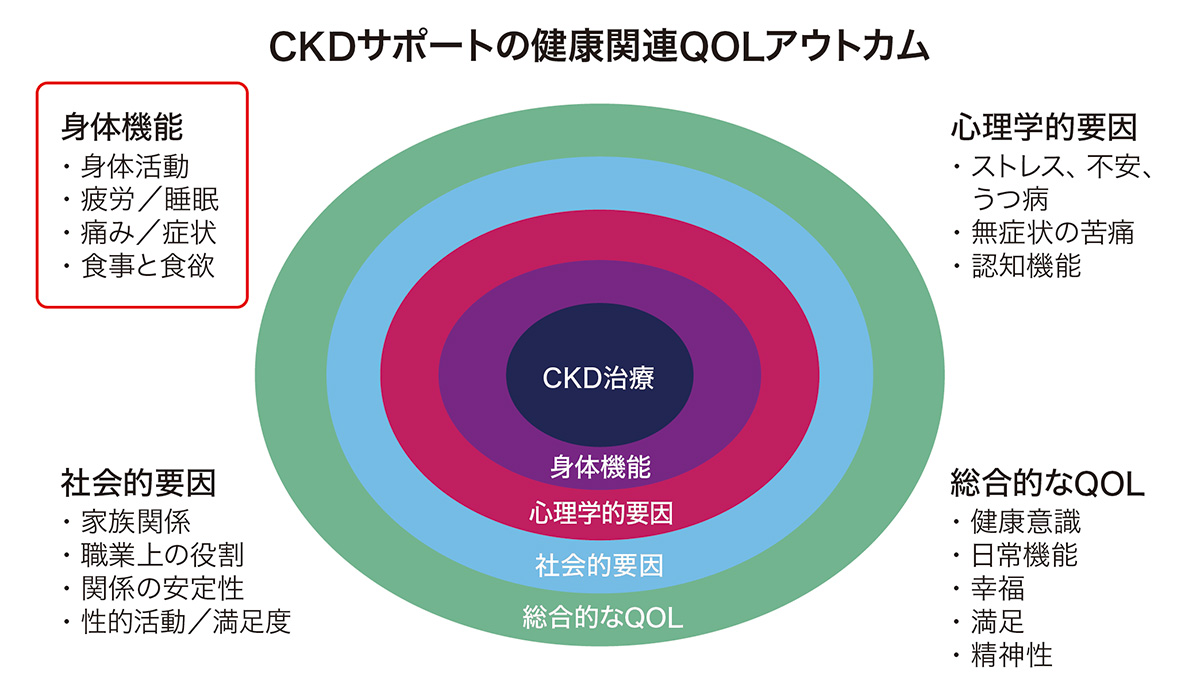 CKDサポートの健康関連QOLアウトカム

身体機能
・身体活動
・疲労／睡眠
・痛み／症状
・食事と食欲

心理学的要因
・ストレス、不安、うつ病
・無症状の苦痛
・認知機能

CKD治療

身体機能

心理学的要因

社会的要因

総合的なQOL

社会的要因
・家族関係
・職業上の役割
・関係の安定性
・性的活動／満足度

総合的なQOL
・健康意識
・日常機能
・幸福
・満足
・精神性